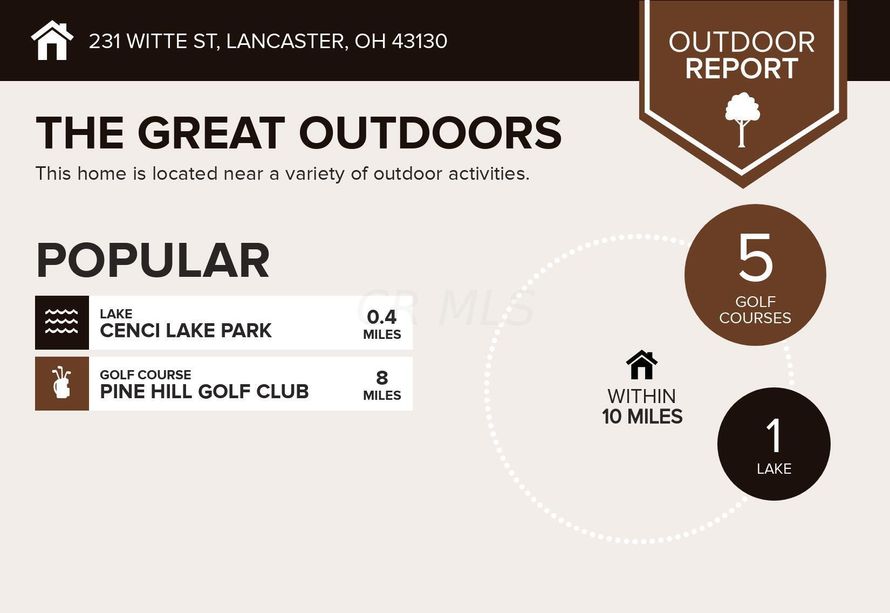 231 WITTE ST, LANCASTER, OH 43130

OUTDOOR REPORT

THE GREAT OUTDOORS
This home is located near a variety of outdoor activities.

POPULAR

LAKE
CENCI LAKE PARK
0.4 MILES

GOLF COURSE
PINE HILL GOLF CLUB
8 MILES

CR MLS

5
GOLF COURSES

WITHIN
10 MILES

1
LAKE